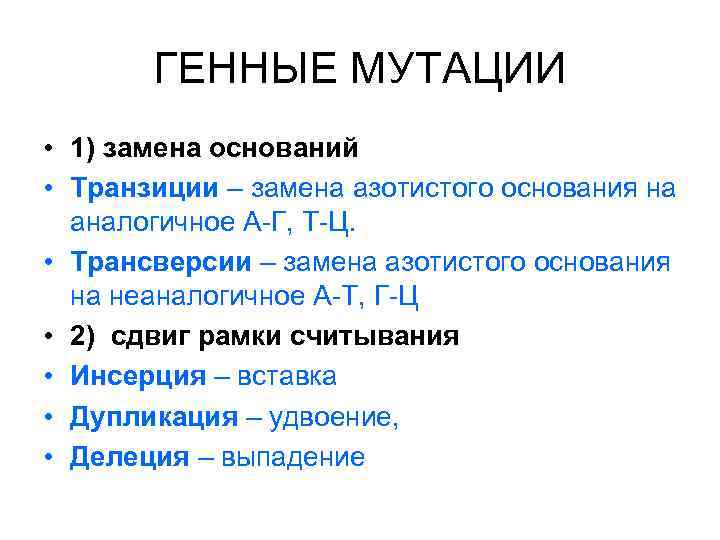 ГЕННЫЕ МУТАЦИИ

• 1) замена оснований
• Транзиции – замена азотистого основания на аналогичное А-Г, Т-Ц.
• Трансверсии – замена азотистого основания на неаналогичное А-Т, Г-Ц
• 2)  сдвиг рамки считывания
• Инсерция – вставка
• Дупликация – удвоение,
• Делеция – выпадение